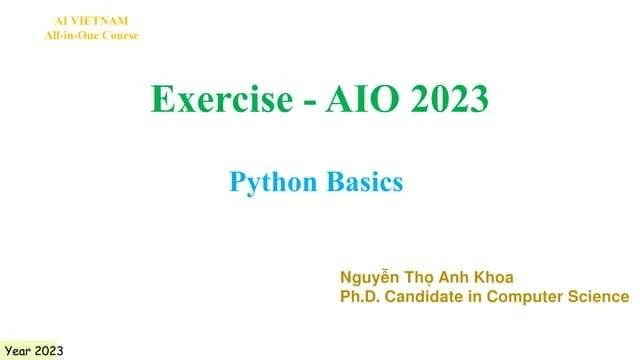 AI VIETNAM
All-in-One Course

Exercise - AIO 2023

Python Basics

Nguyễn Thọ Anh Khoa
Ph.D. Candidate in Computer Science

Year 2023